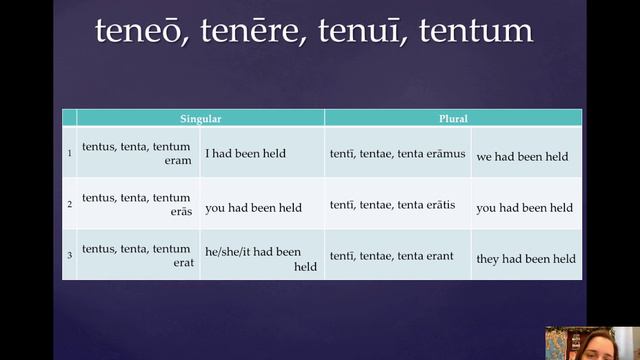 teneō, tenēre, tenuī, tentum

| | Singular | | Plural | |
|---|---|---|---|---|
| 1 | tentus, tenta, tentum eram | I had been held | tentī, tentae, tenta erāmus | we had been held |
| 2 | tentus, tenta, tentum erās | you had been held | tentī, tentae, tenta erātis | you had been held |
| 3 | tentus, tenta, tentum erat | he/she/it had been held | tentī, tentae, tenta erant | they had been held |